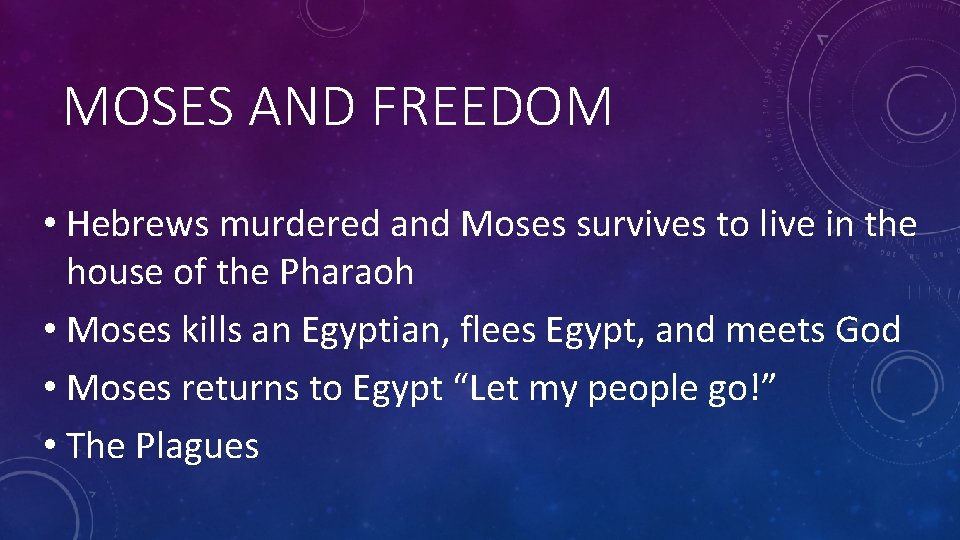 MOSES AND FREEDOM

• Hebrews murdered and Moses survives to live in the house of the Pharaoh
• Moses kills an Egyptian, flees Egypt, and meets God
• Moses returns to Egypt “Let my people go!”
• The Plagues